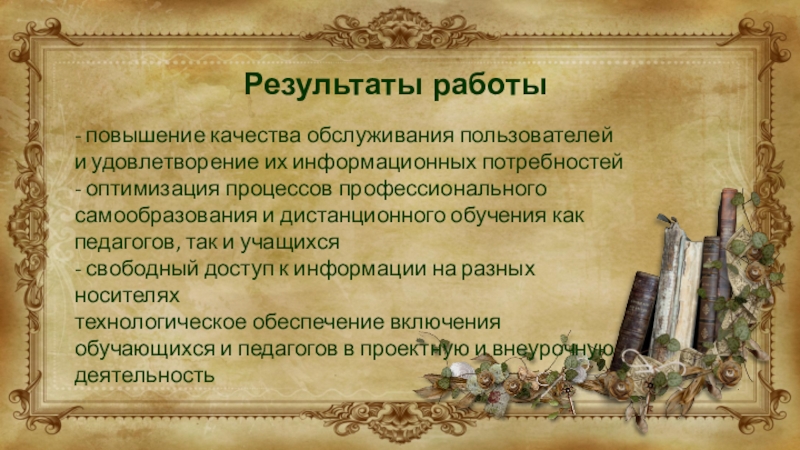 Результаты работы

- повышение качества обслуживания пользователей и удовлетворение их информационных потребностей
- оптимизация процессов профессионального самообразования и дистанционного обучения как педагогов, так и учащихся
- свободный доступ к информации на разных носителях
технологическое обеспечение включения обучающихся и педагогов в проектную и внеурочную деятельность